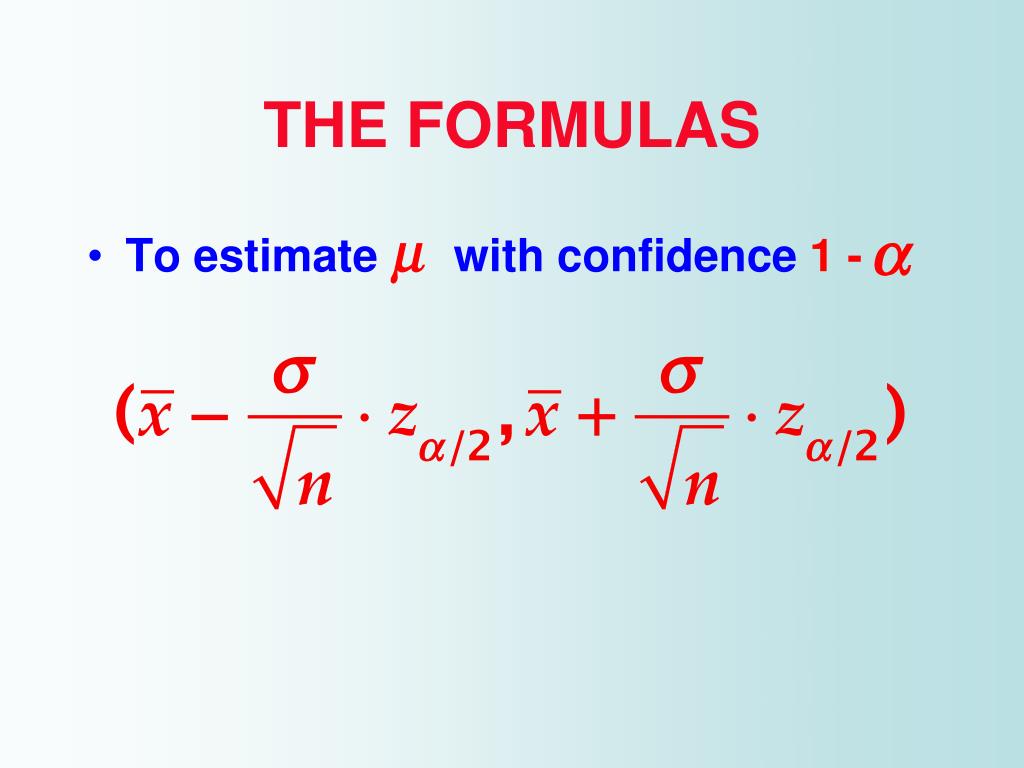 THE FORMULAS

• To estimate $\mu$ with confidence 1 - $\alpha$

$(\bar{x} - \frac{\sigma}{\sqrt{n}} \cdot z_{\alpha/2}, \bar{x} + \frac{\sigma}{\sqrt{n}} \cdot z_{\alpha/2})$